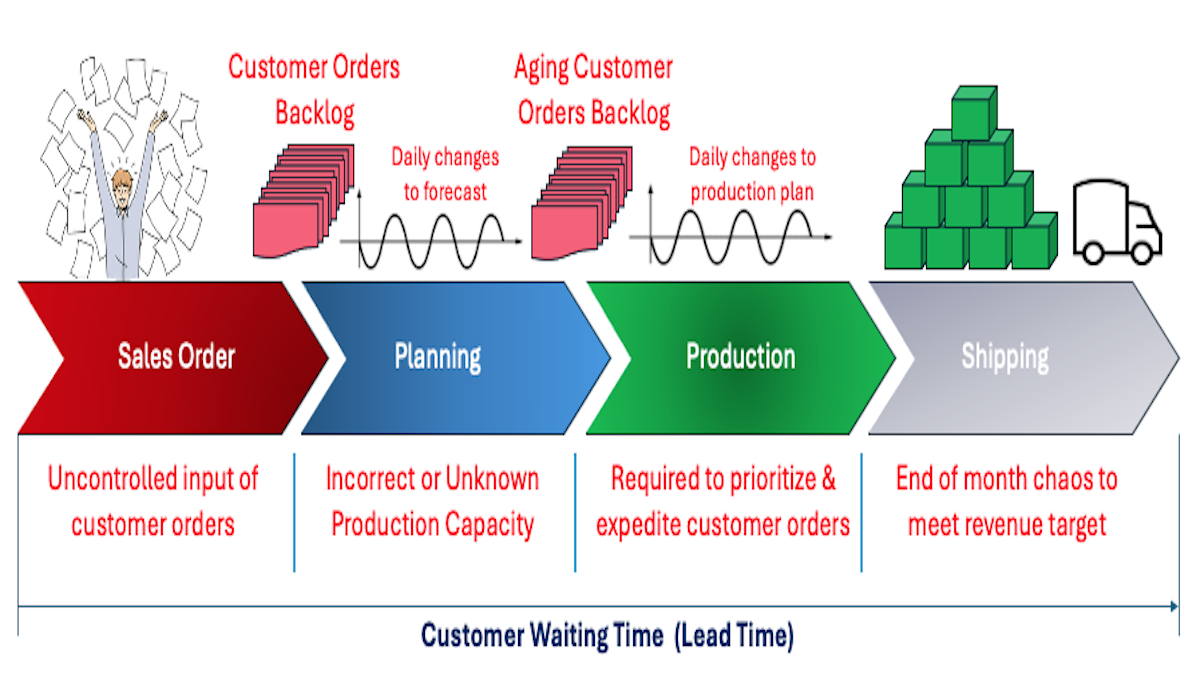 Customer Orders Backlog

Daily changes to forecast

Aging Customer Orders Backlog

Daily changes to production plan

Sales Order

Planning

Production

Shipping

Uncontrolled input of customer orders

Incorrect or Unknown Production Capacity

Required to prioritize & expedite customer orders

End of month chaos to meet revenue target

Customer Waiting Time (Lead Time)